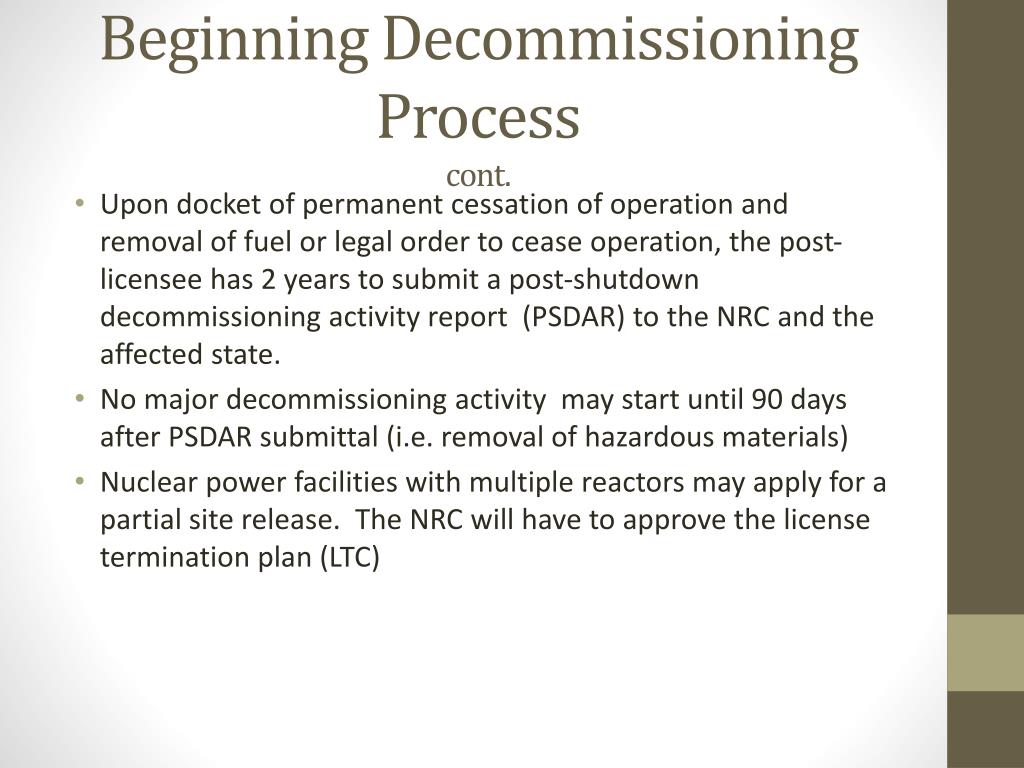 Beginning Decommissioning Process
cont.

• Upon docket of permanent cessation of operation and removal of fuel or legal order to cease operation, the post-licensee has 2 years to submit a post-shutdown decommissioning activity report (PSDAR) to the NRC and the affected state.

• No major decommissioning activity may start until 90 days after PSDAR submittal (i.e. removal of hazardous materials)

• Nuclear power facilities with multiple reactors may apply for a partial site release. The NRC will have to approve the license termination plan (LTC)